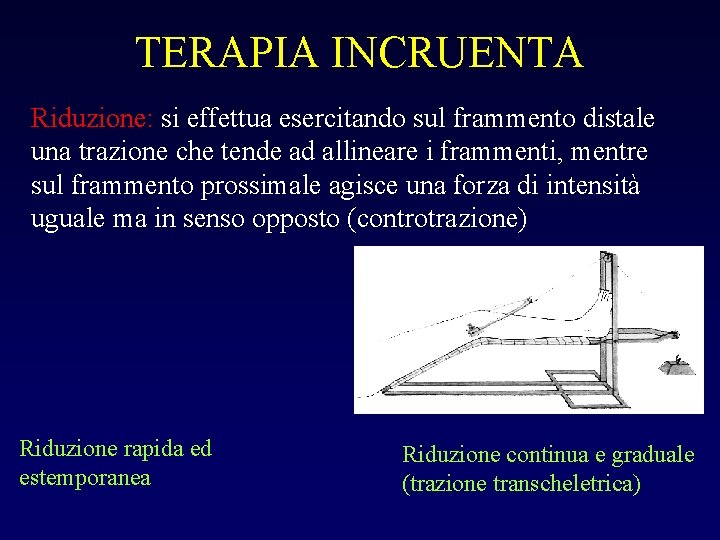 TERAPIA INCRUENTA

Riduzione: si effettua esercitando sul frammento distale una trazione che tende ad allineare i frammenti, mentre sul frammento prossimale agisce una forza di intensità uguale ma in senso opposto (controtrazione)

Riduzione rapida ed estemporanea

Riduzione continua e graduale (trazione transcheletrica)